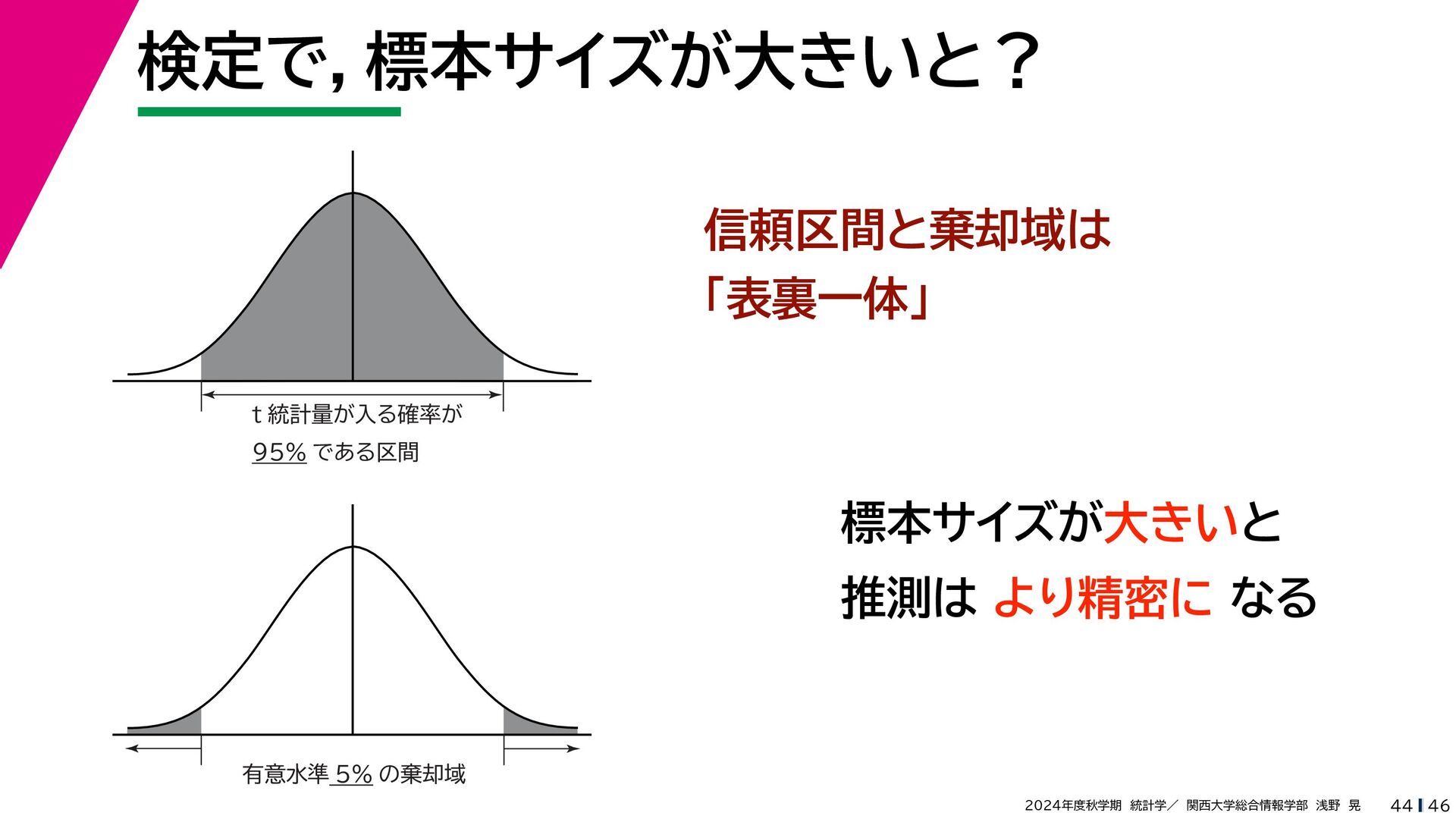 検定で, 標本サイズが大きいと？

t 統計量が入る確率が
95% である区間

有意水準 5% の棄却域

信頼区間と棄却域は
「表裏一体」

標本サイズが大きいと
推測は より精密に なる

2024年度秋学期 統計学／ 関西大学総合情報学部 浅野 晃

44 46